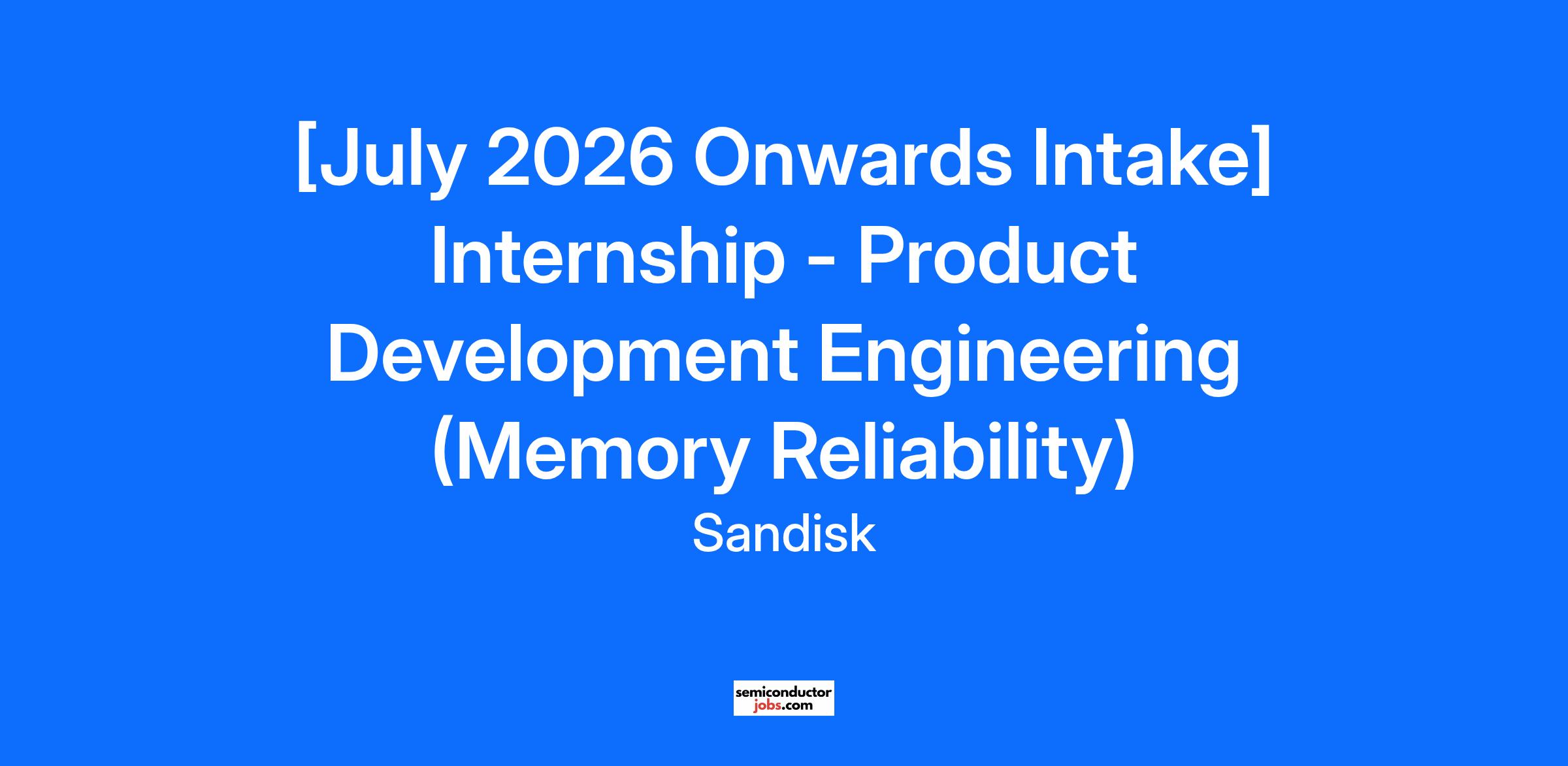 [July 2026 Onwards Intake] Internship - Product Development Engineering (Memory Reliability)

Sandisk

semiconductor jobs.com